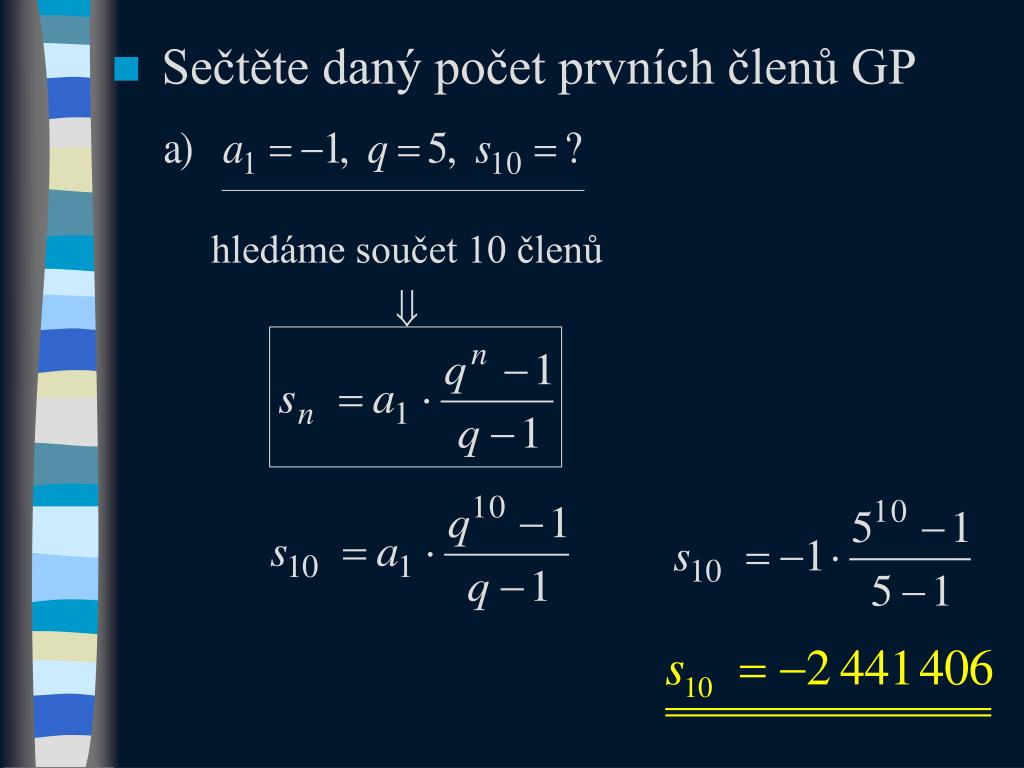 Sečtěte daný počet prvních členů GP

a) $a_1 = -1,\ q = 5,\ s_{10} = ?$

hledáme součet 10 členů

$\Downarrow$

$s_n = a_1 \cdot \frac{q^n - 1}{q - 1}$

$s_{10} = a_1 \cdot \frac{q^{10} - 1}{q - 1}$

$s_{10} = -1 \cdot \frac{5^{10} - 1}{5 - 1}$

$s_{10} = -2\,441\,406$